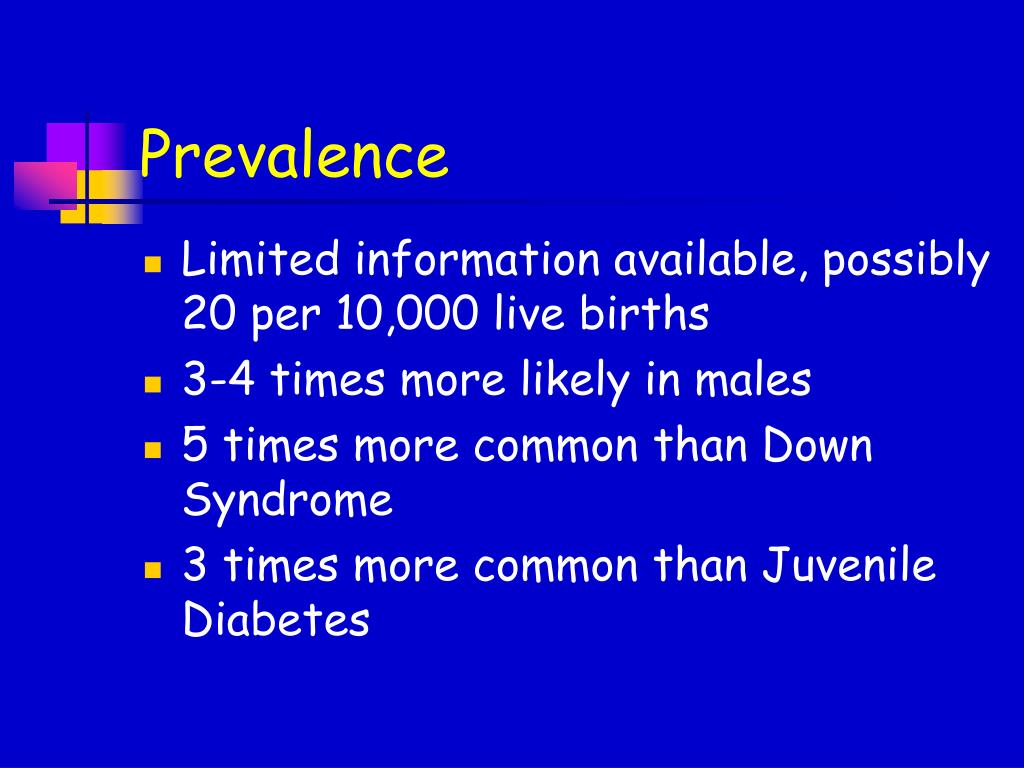 Prevalence

- Limited information available, possibly 20 per 10,000 live births
- 3-4 times more likely in males
- 5 times more common than Down Syndrome
- 3 times more common than Juvenile Diabetes